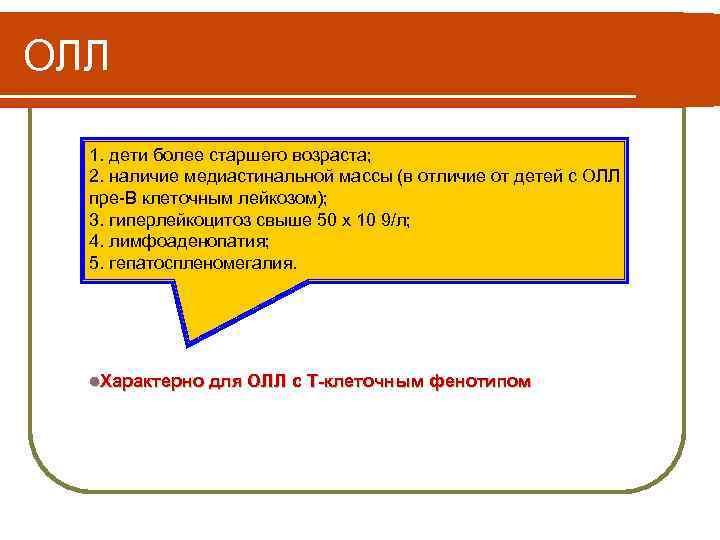 ОЛЛ

1. дети более старшего возраста;
2. наличие медиастинальной массы (в отличие от детей с ОЛЛ пре-В клеточным лейкозом);
3. гиперлейкоцитоз свыше 50 х 10 9/л;
4. лимфоаденопатия;
5. гепатоспленомегалия.

Характерно для ОЛЛ с Т-клеточным фенотипом